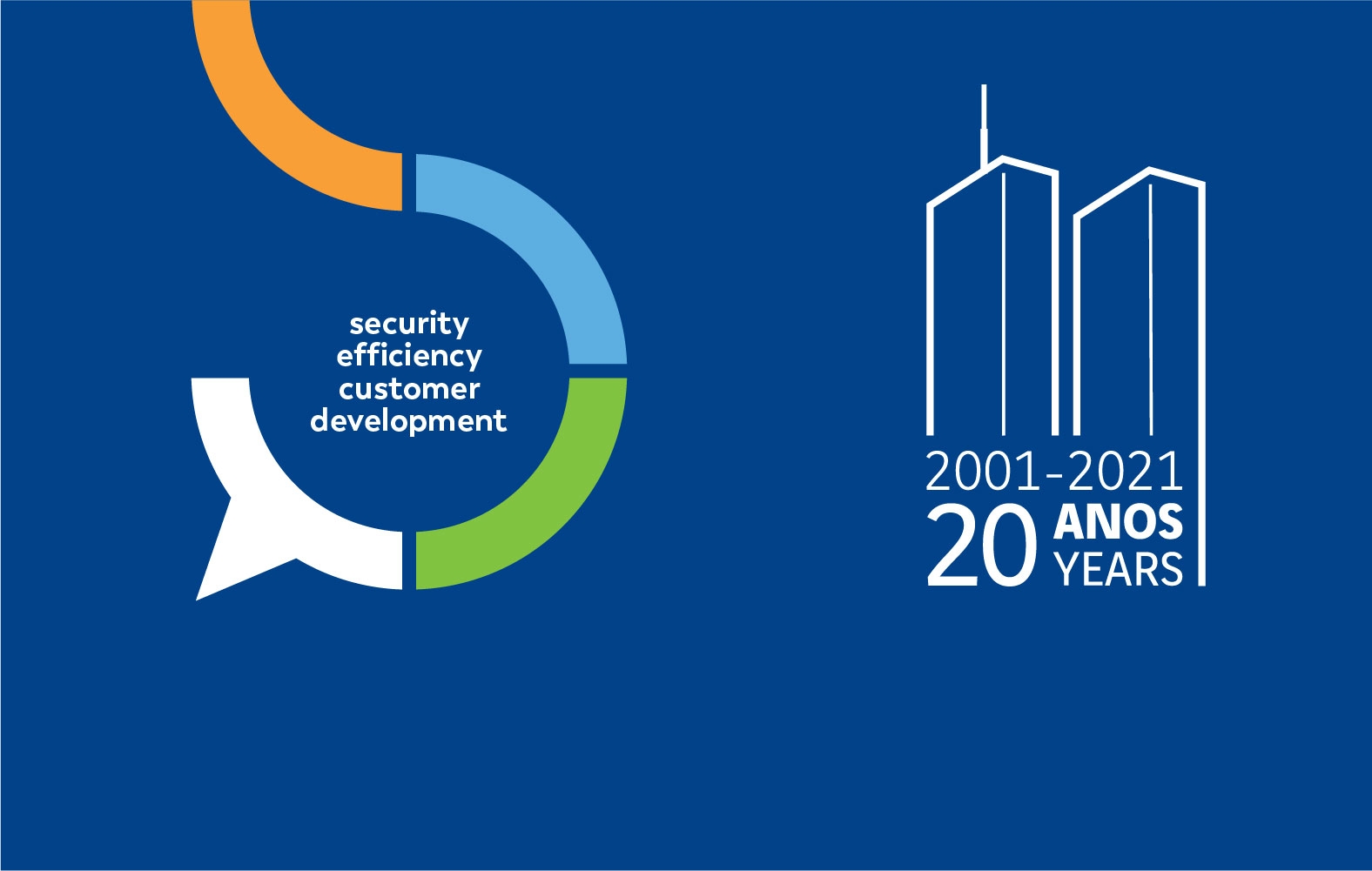 security
efficiency
customer
development

2001-2021
20 ANOS
YEARS